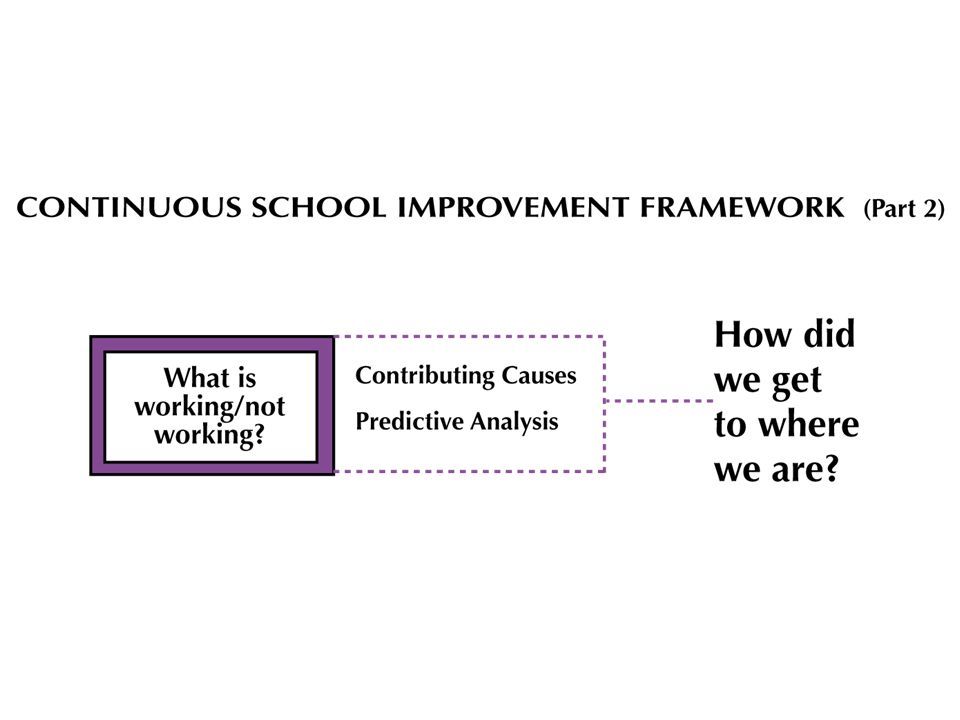 CONTINUOUS SCHOOL IMPROVEMENT FRAMEWORK (Part 2)

What is working/not working?

Contributing Causes

Predictive Analysis

How did we get to where we are?